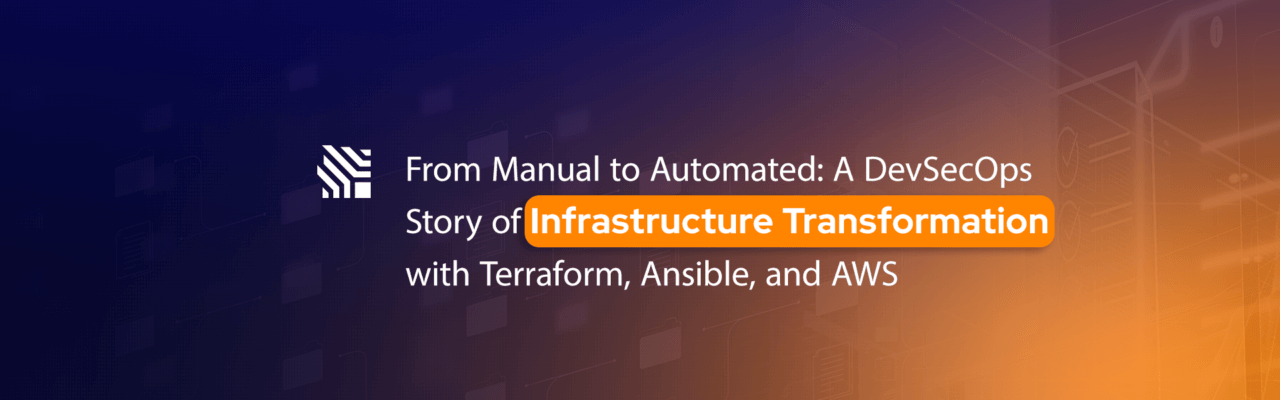 From Manual to Automated: A DevSecOps Story of Infrastructure Transformation with Terraform, Ansible, and AWS